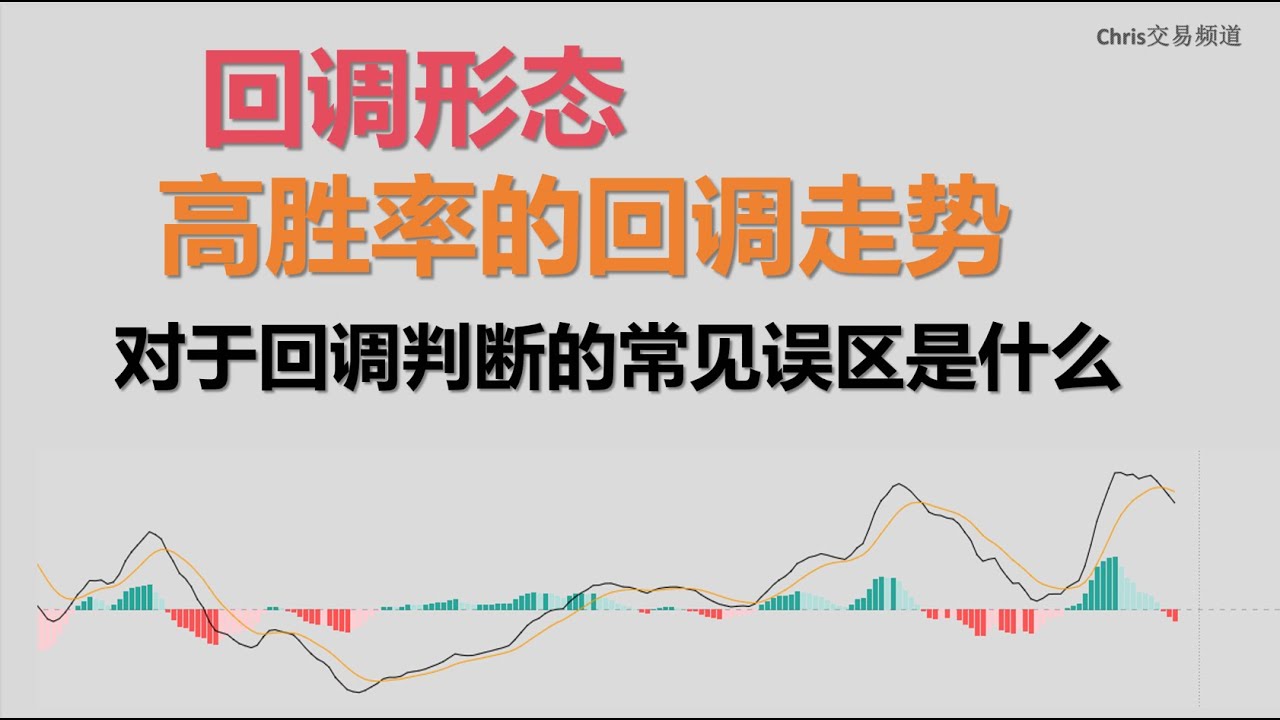 Chris交易频道

回调形态

高胜率的回调走势

对于回调判断的常见误区是什么